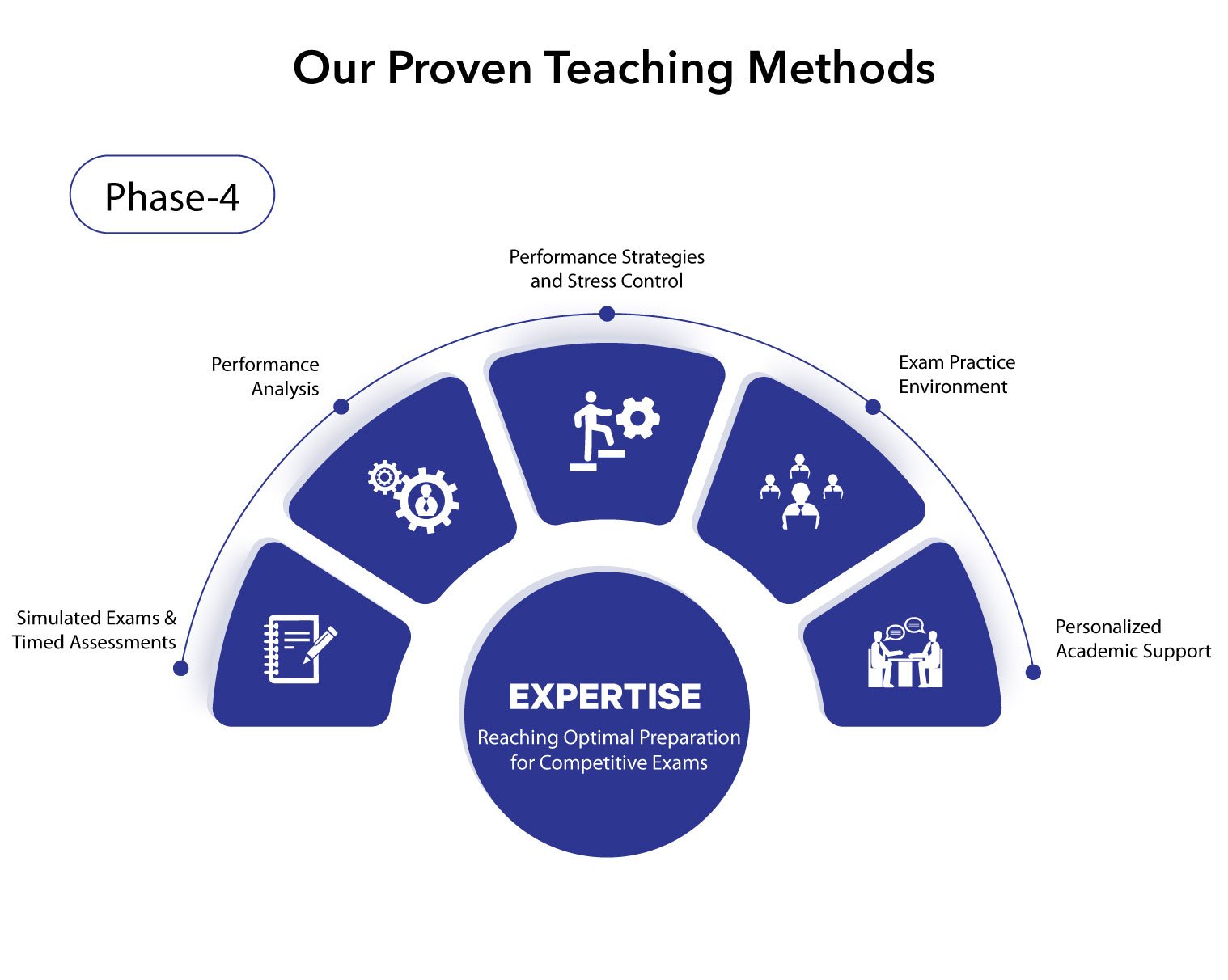 Our Proven Teaching Methods

Phase-4

Simulated Exams & Timed Assessments

Performance Analysis

Performance Strategies and Stress Control

Exam Practice Environment

Personalized Academic Support

EXPERTISE
Reaching Optimal Preparation for Competitive Exams